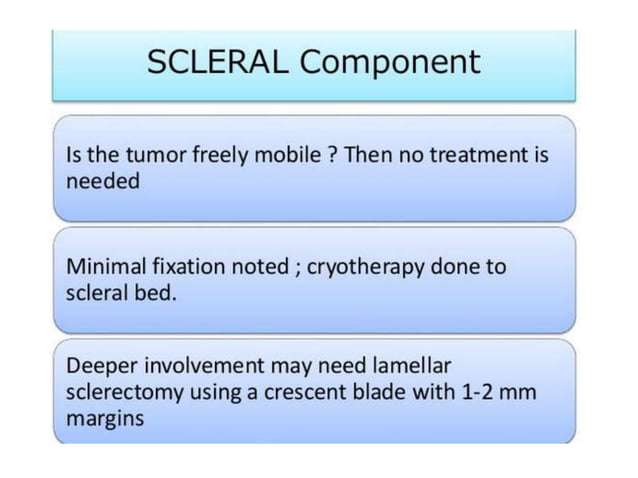 SCLERAL Component

Is the tumor freely mobile ? Then no treatment is needed

Minimal fixation noted ; cryotherapy done to scleral bed.

Deeper involvement may need lamellar sclerectomy using a crescent blade with 1-2 mm margins